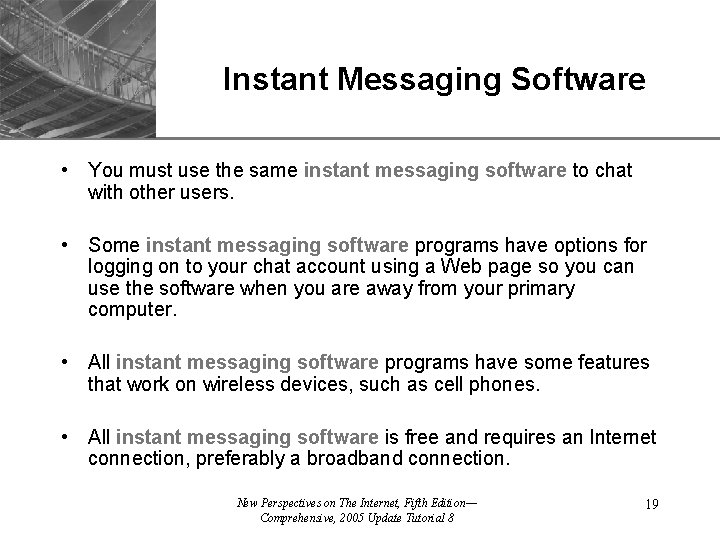 Instant Messaging Software

• You must use the same instant messaging software to chat with other users.

• Some instant messaging software programs have options for logging on to your chat account using a Web page so you can use the software when you are away from your primary computer.

• All instant messaging software programs have some features that work on wireless devices, such as cell phones.

• All instant messaging software is free and requires an Internet connection, preferably a broadband connection.

New Perspectives on The Internet, Fifth Edition— Comprehensive, 2005 Update Tutorial 8

19